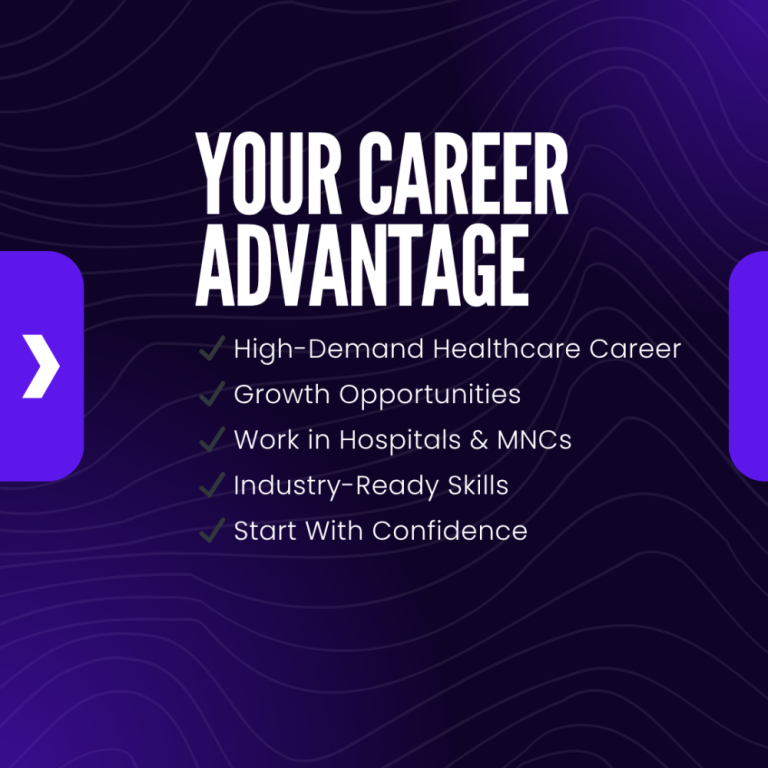 YOUR CAREER ADVANTAGE

✓ High-Demand Healthcare Career
✓ Growth Opportunities
✓ Work in Hospitals & MNCs
✓ Industry-Ready Skills
✓ Start With Confidence